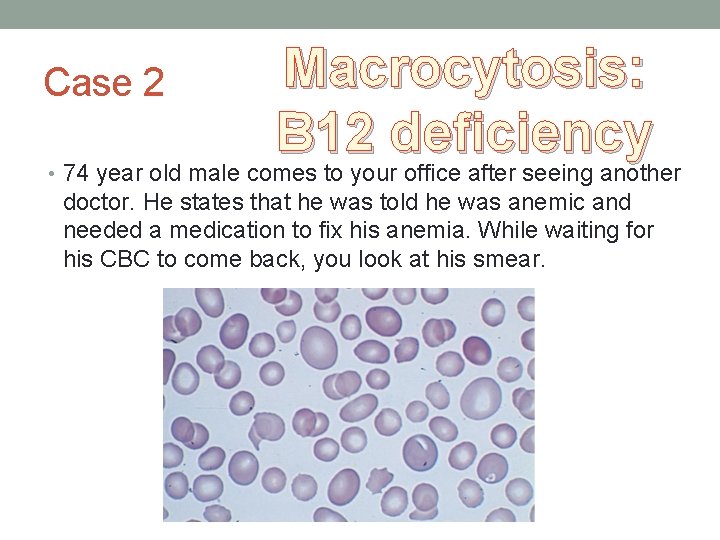 Case 2

Macrocytosis: B12 deficiency

• 74 year old male comes to your office after seeing another doctor. He states that he was told he was anemic and needed a medication to fix his anemia. While waiting for his CBC to come back, you look at his smear.